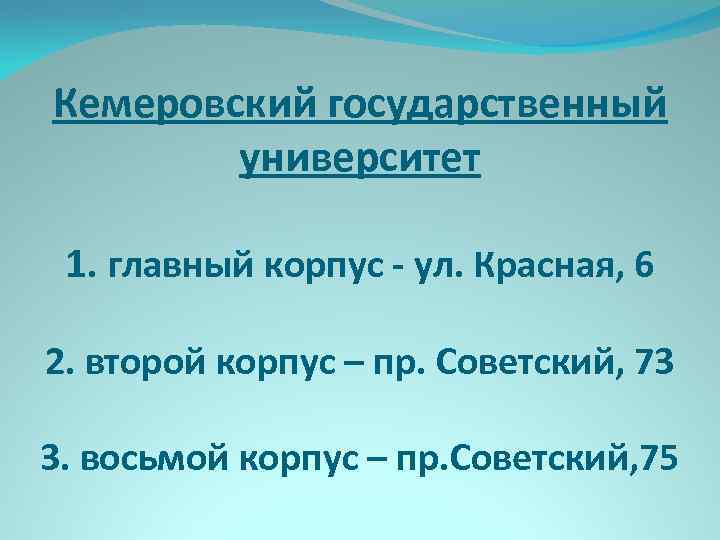 Кемеровский государственный университет

1. главный корпус - ул. Красная, 6

2. второй корпус – пр. Советский, 73

3. восьмой корпус – пр.Советский,75